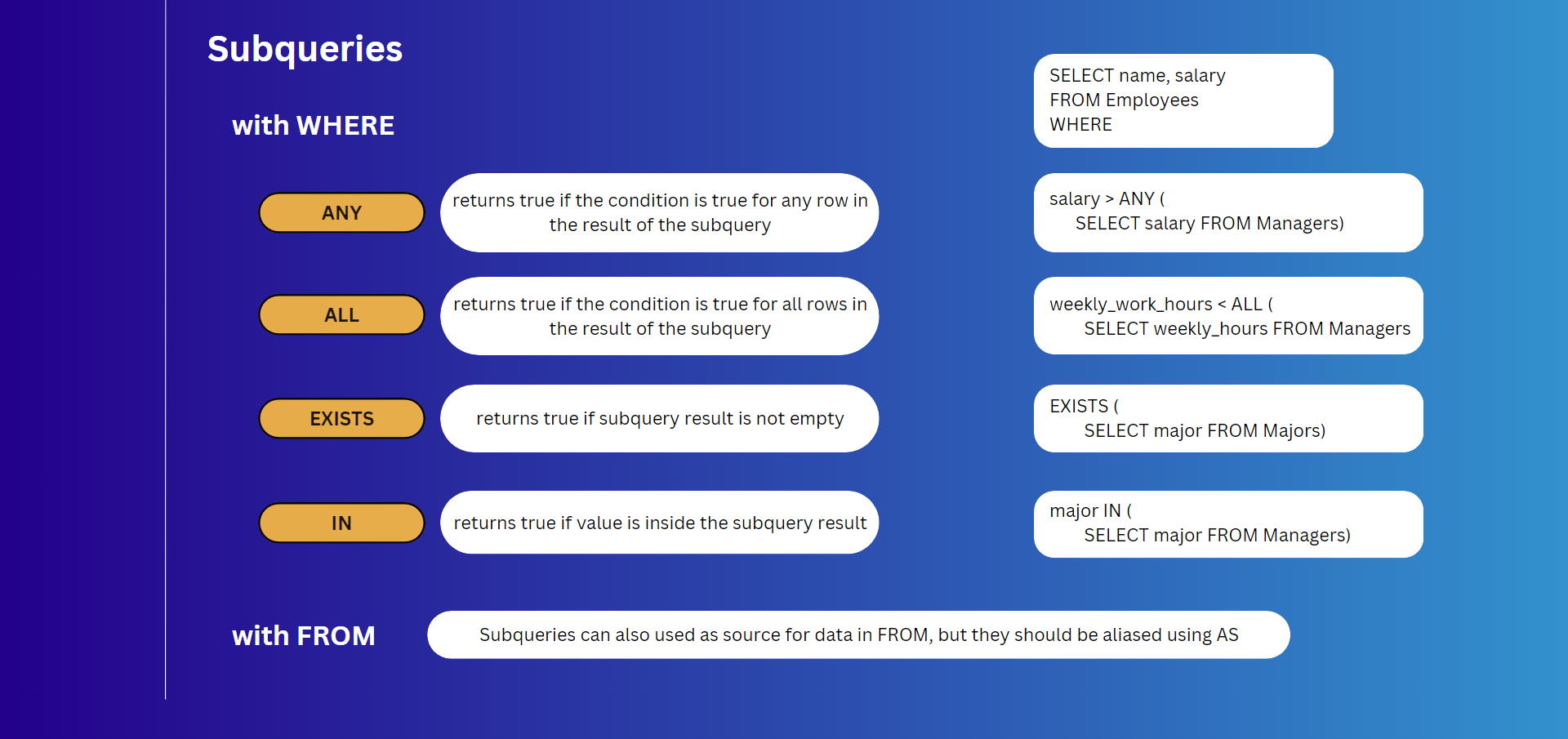 Subqueries

with WHERE

SELECT name, salary
FROM Employees
WHERE

ANY

returns true if the condition is true for any row in the result of the subquery

salary > ANY (
SELECT salary FROM Managers)

ALL

returns true if the condition is true for all rows in the result of the subquery

weekly_work_hours < ALL (
SELECT weekly_hours FROM Managers

EXISTS

returns true if subquery result is not empty

EXISTS (
SELECT major FROM Majors)

IN

returns true if value is inside the subquery result

major IN (
SELECT major FROM Managers)

with FROM

Subqueries can also used as source for data in FROM, but they should be aliased using AS